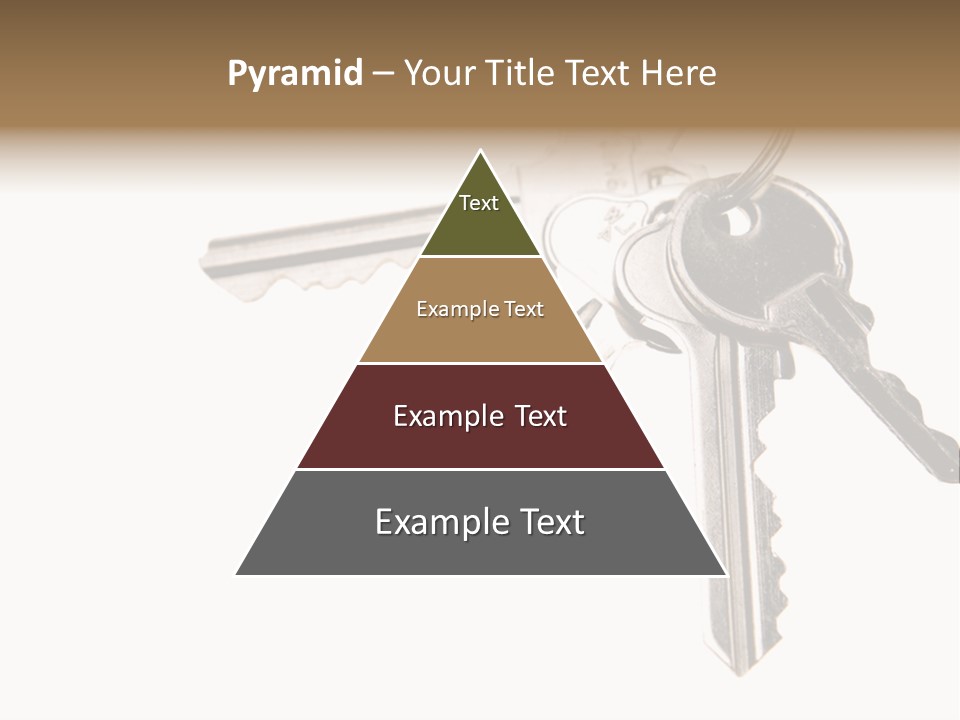 Pyramid – Your Title Text Here

Text

Example Text

Example Text

Example Text